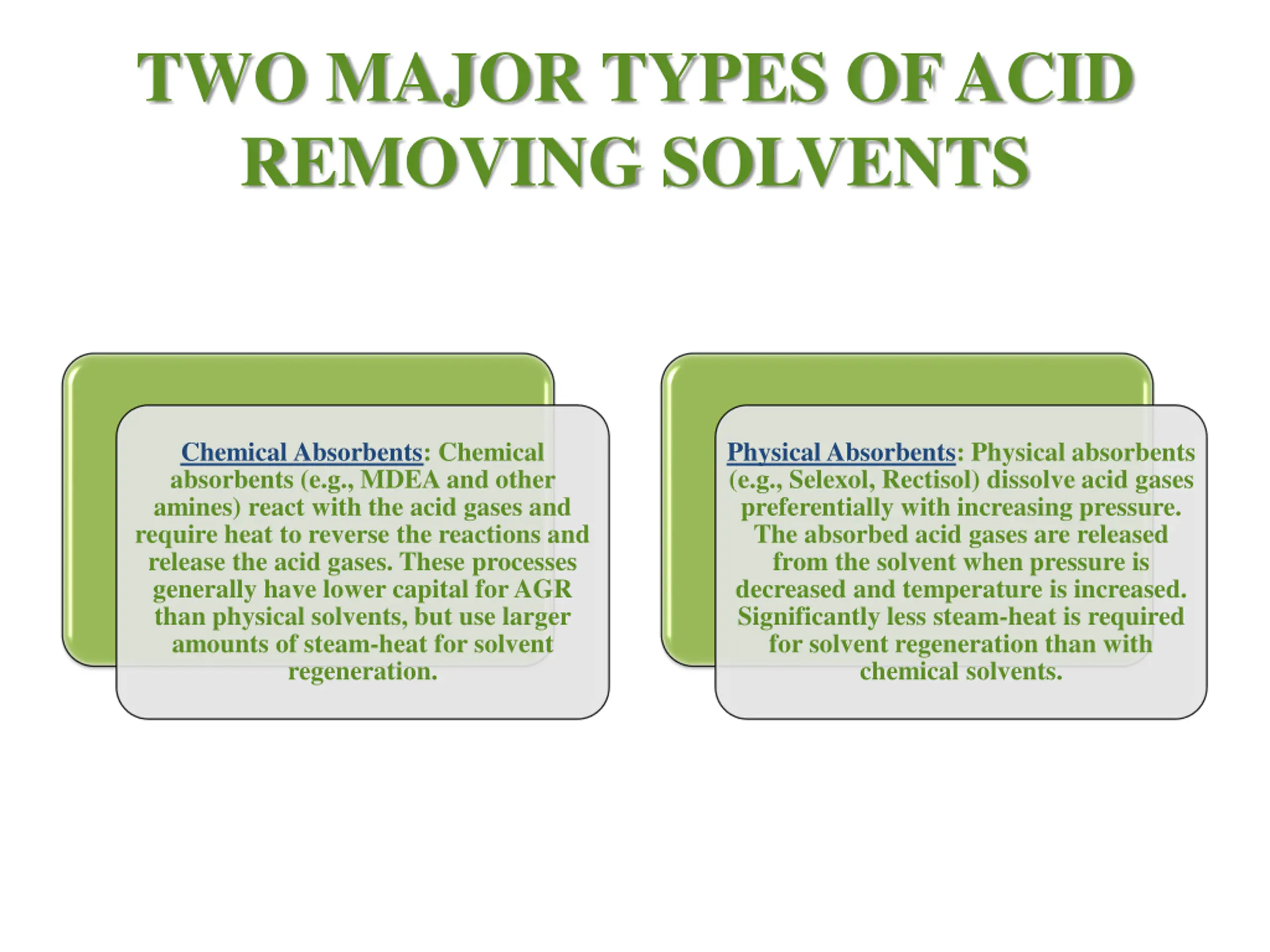 TWO MAJOR TYPES OF ACID REMOVING SOLVENTS

Chemical Absorbents: Chemical absorbents (e.g., MDEA and other amines) react with the acid gases and require heat to reverse the reactions and release the acid gases. These processes generally have lower capital for AGR than physical solvents, but use larger amounts of steam-heat for solvent regeneration.

Physical Absorbents: Physical absorbents (e.g., Selexol, Rectisol) dissolve acid gases preferentially with increasing pressure. The absorbed acid gases are released from the solvent when pressure is decreased and temperature is increased. Significantly less steam-heat is required for solvent regeneration than with chemical solvents.